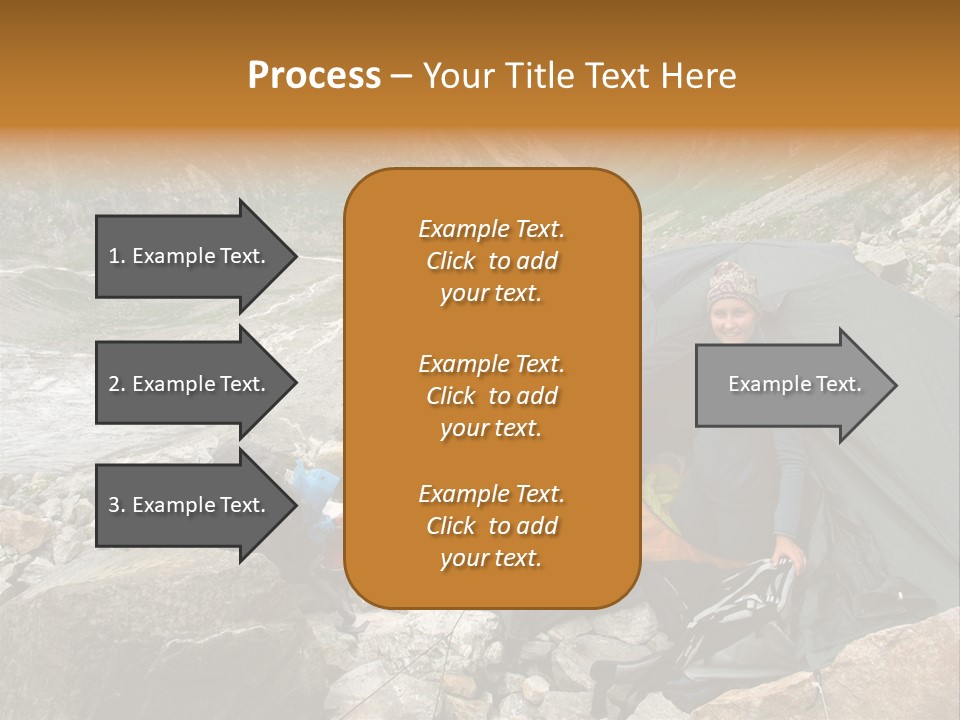 Process – Your Title Text Here

1. Example Text.

2. Example Text.

3. Example Text.

Example Text. Click to add your text.

Example Text. Click to add your text.

Example Text. Click to add your text.

Example Text.